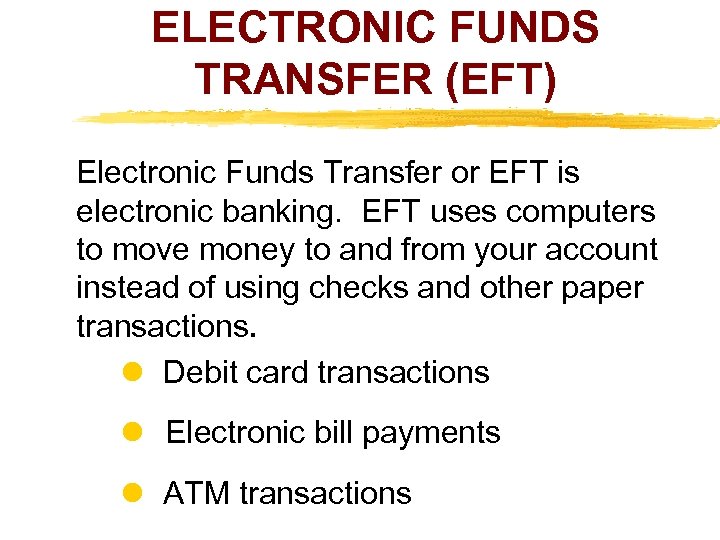 ELECTRONIC FUNDS TRANSFER (EFT)

Electronic Funds Transfer or EFT is electronic banking. EFT uses computers to move money to and from your account instead of using checks and other paper transactions.

- Debit card transactions
- Electronic bill payments
- ATM transactions